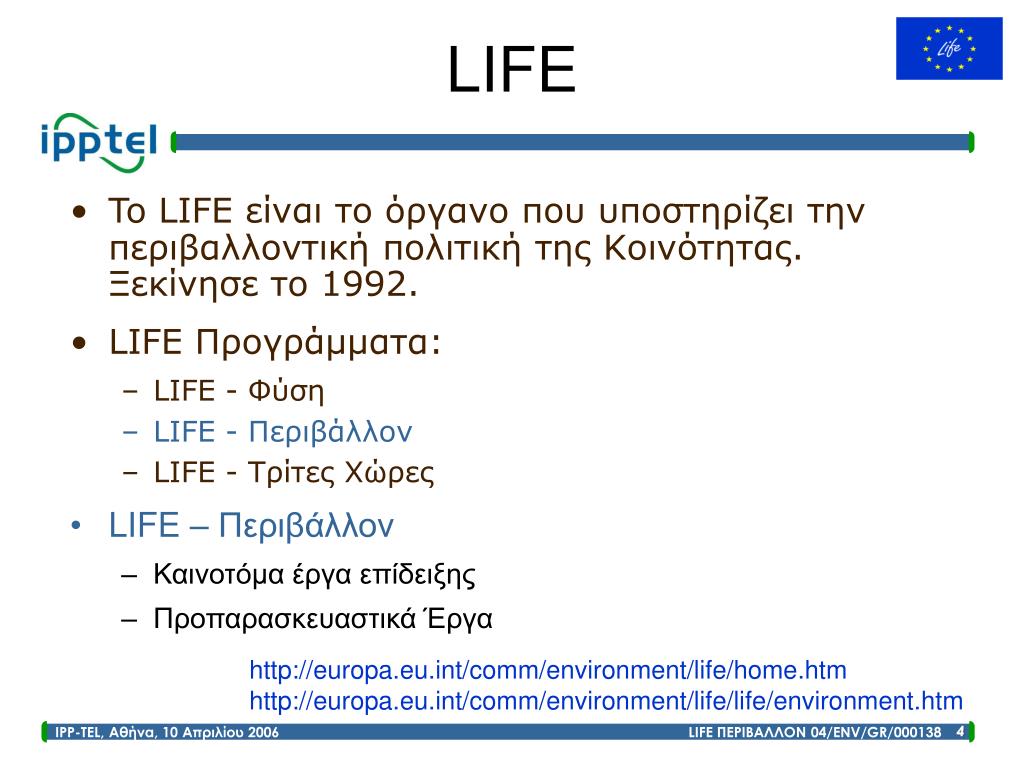 LIFE

Life

ipptel

• Το LIFE είναι το όργανο που υποστηρίζει την περιβαλλοντική πολιτική της Κοινότητας. Ξεκίνησε το 1992.

• LIFE Προγράμματα:
– LIFE - Φύση
– LIFE - Περιβάλλον
– LIFE - Τρίτες Χώρες

• LIFE – Περιβάλλον
– Καινοτόμα έργα επίδειξης
– Προπαρασκευαστικά Έργα

http://europa.eu.int/comm/environment/life/home.htm
http://europa.eu.int/comm/environment/life/life/environment.htm

IPP-TEL, Αθήνα, 10 Απριλίου 2006

LIFE ΠΕΡΙΒΑΛΛΟΝ 04/ENV/GR/000138 4